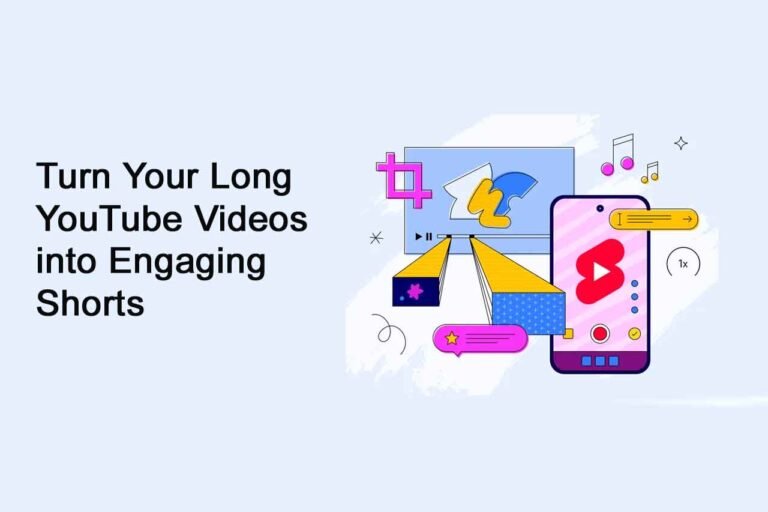 Turn Your Long YouTube Videos into Engaging Shorts

1x